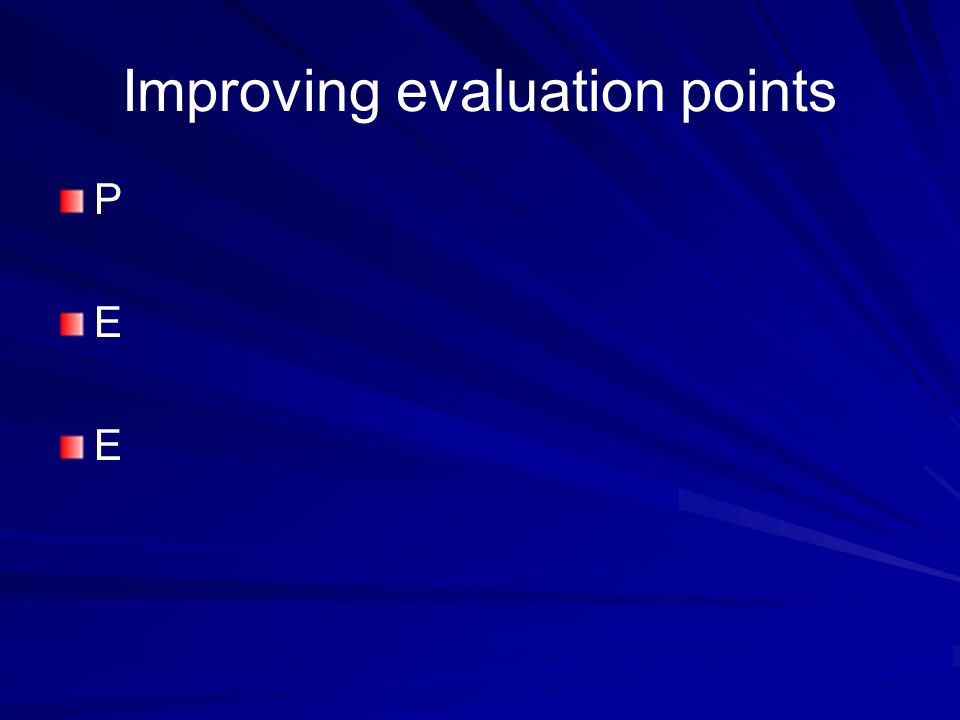 Improving evaluation points

P

E

E